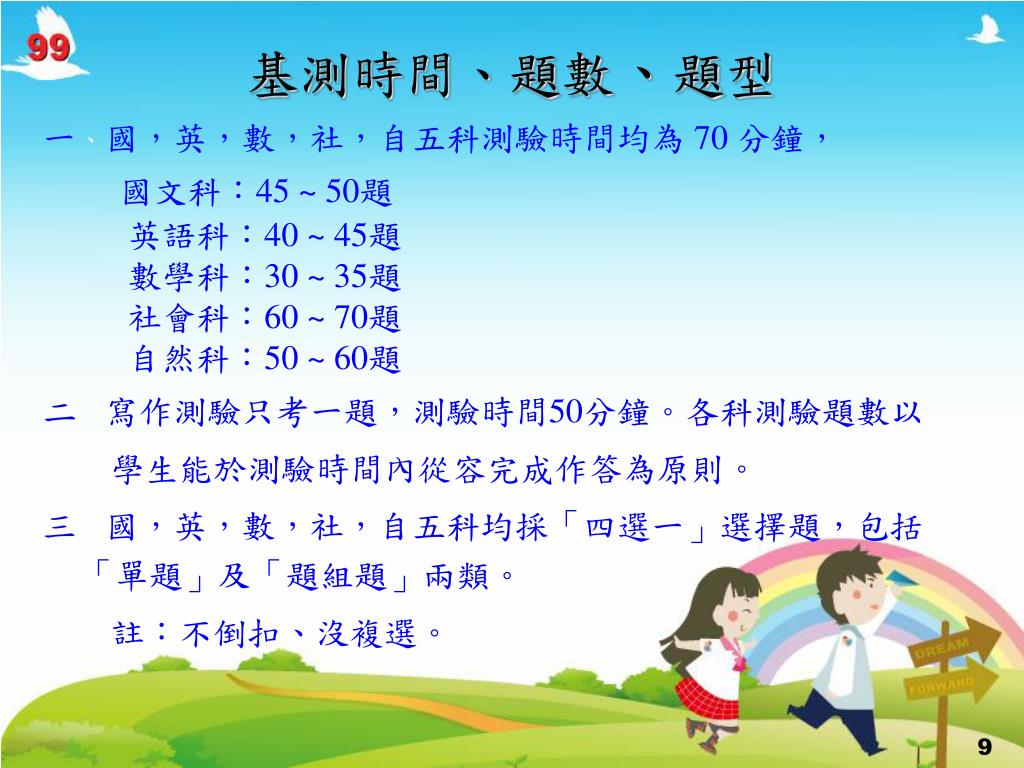 99

基測時間、題數、題型

一、國，英，數，社，自五科測驗時間均為 70 分鐘，

國文科：45 ~ 50題
英語科：40 ~ 45題
數學科：30 ~ 35題
社會科：60 ~ 70題
自然科：50 ~ 60題

二　寫作測驗只考一題，測驗時間50分鐘。各科測驗題數以學生能於測驗時間內從容完成作答為原則。

三　國，英，數，社，自五科均採「四選一」選擇題，包括「單題」及「題組題」兩類。

註：不倒扣、沒複選。

DREAM
FORWARD

9